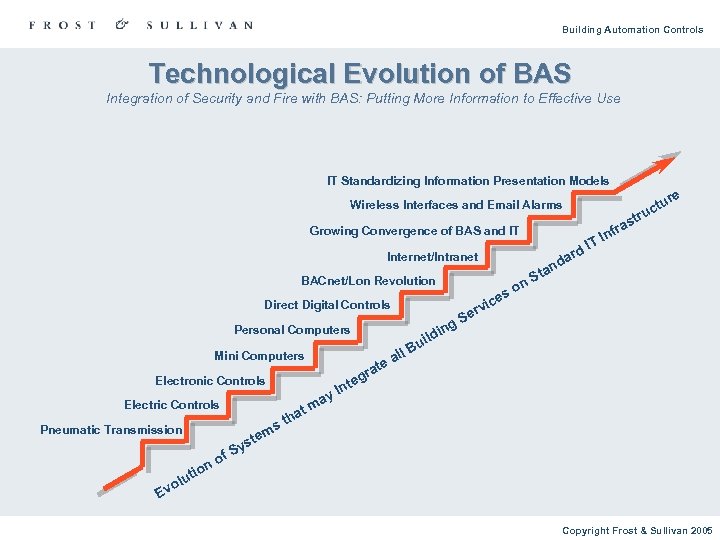 FROST & SULLIVAN

Building Automation Controls

Technological Evolution of BAS

Integration of Security and Fire with BAS: Putting More Information to Effective Use

IT Standardizing Information Presentation Models

Wireless Interfaces and Email Alarms

Growing Convergence of BAS and IT

Internet/Intranet

BACnet/Lon Revolution

Direct Digital Controls

Personal Computers

Mini Computers

Electronic Controls

Electric Controls

Pneumatic Transmission

Evolution of Systems that may Integrate all Building Services on Standard IT Infrastructure

Copyright Frost & Sullivan 2005